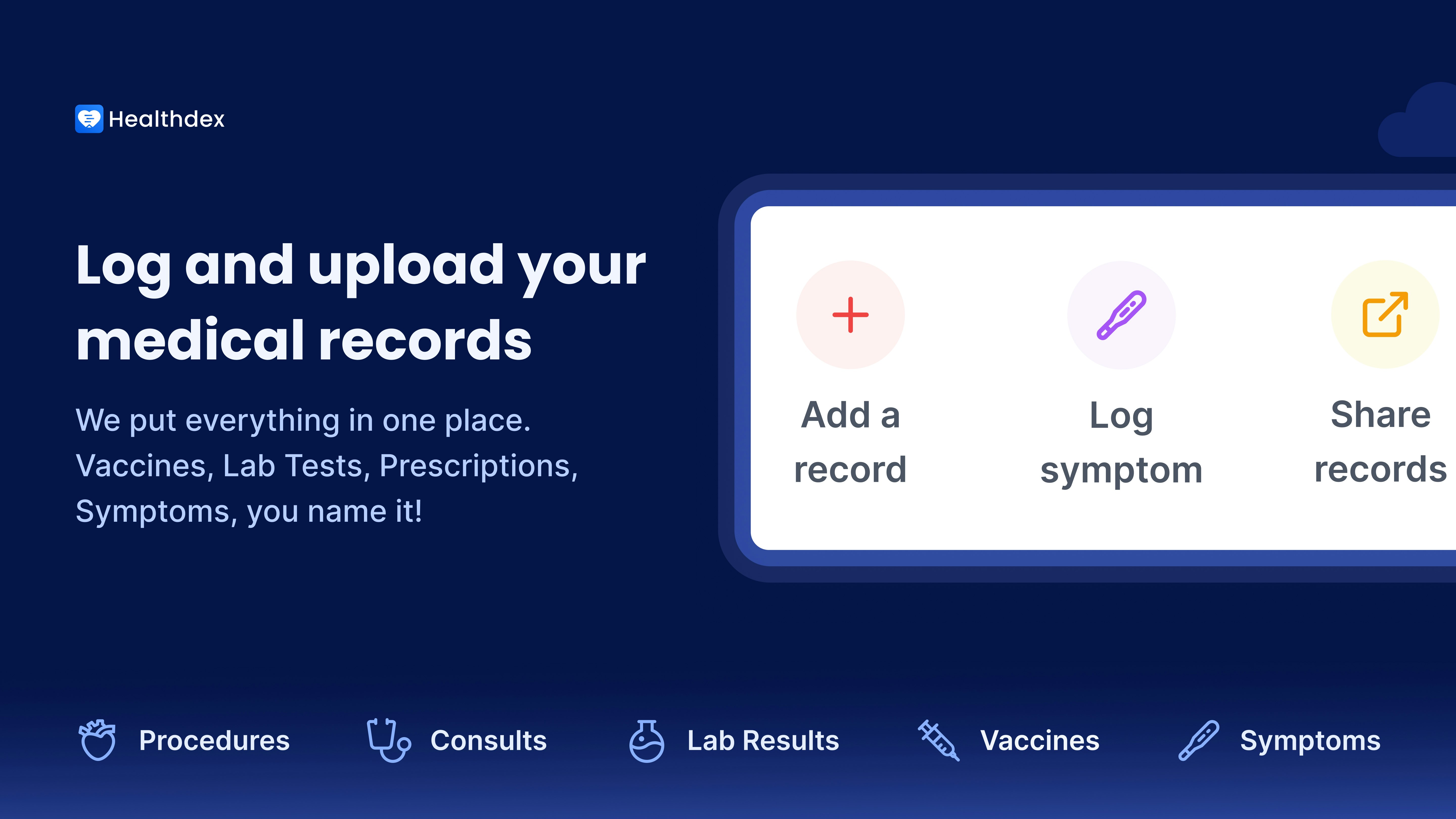 Healthdex

Log and upload your medical records

We put everything in one place. Vaccines, Lab Tests, Prescriptions, Symptoms, you name it!

Add a record

Log symptom

Share records

Procedures

Consults

Lab Results

Vaccines

Symptoms